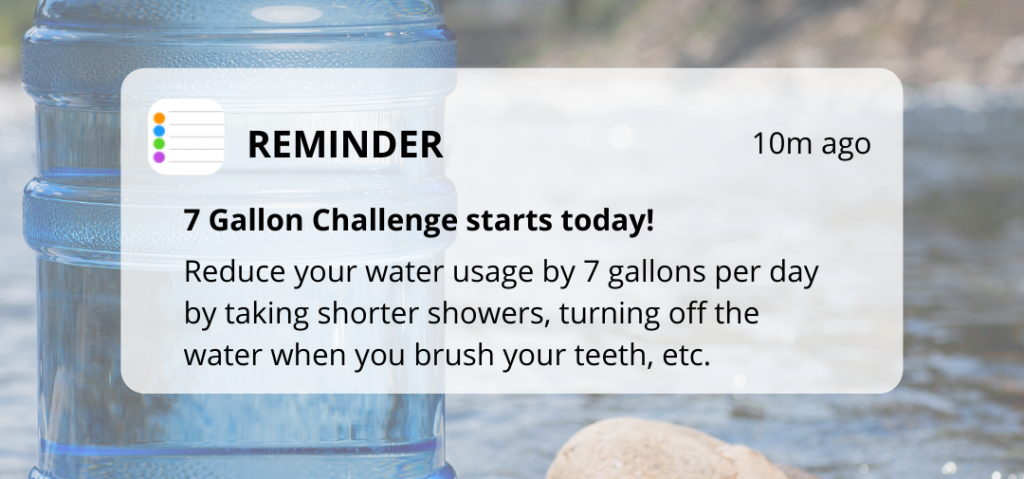 REMINDER

10m ago

7 Gallon Challenge starts today!

Reduce your water usage by 7 gallons per day by taking shorter showers, turning off the water when you brush your teeth, etc.